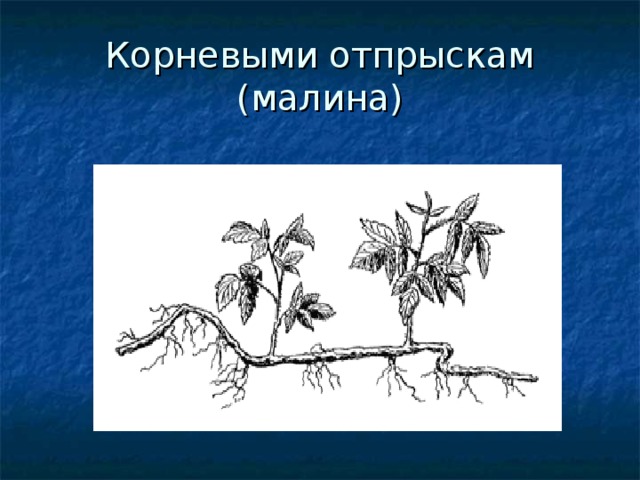 Корневыми отпрыскам (малина)